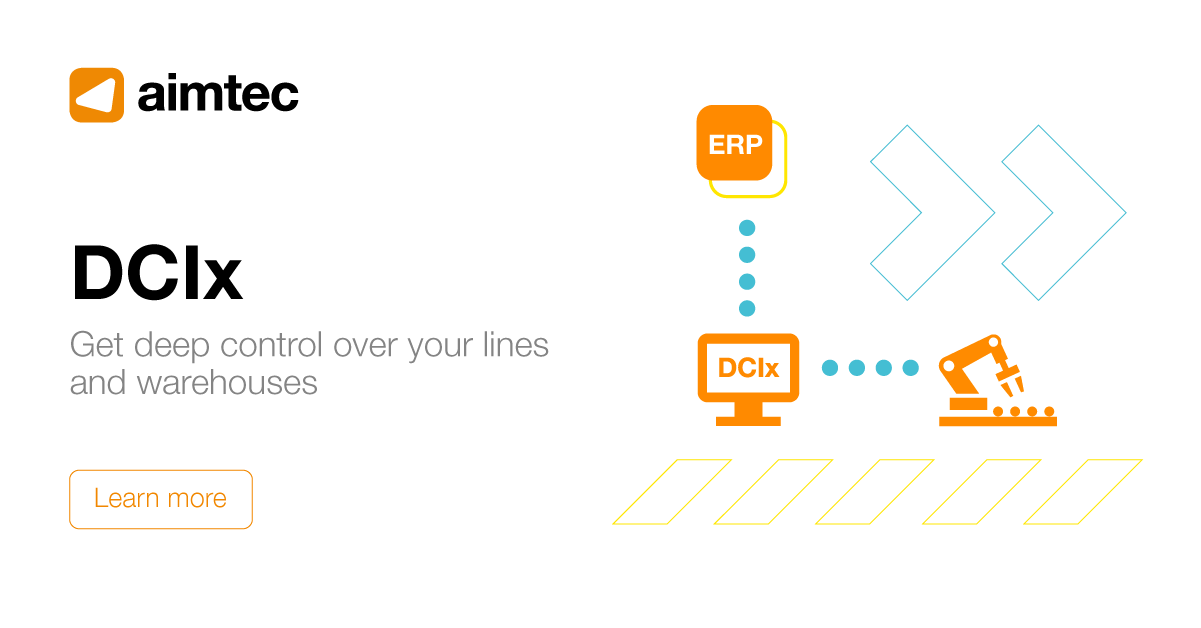 aimtec

DCIx

Get deep control over your lines and warehouses

Learn more

ERP

DCIx